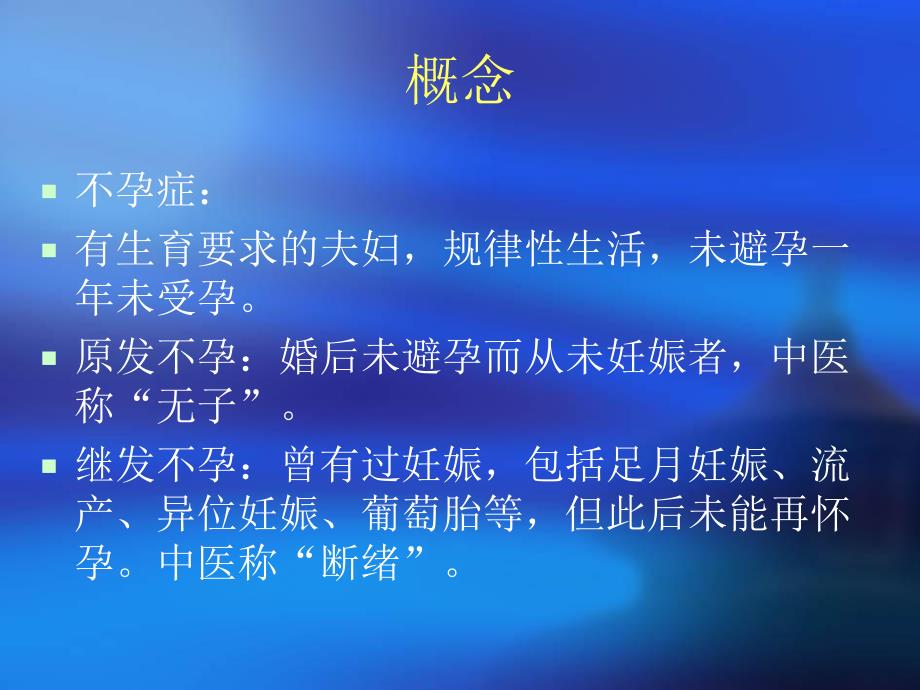 概念

- 不孕症：
- 有生育要求的夫妇，规律性生活，未避孕一年未受孕。
- 原发不孕：婚后未避孕而从未妊娠者，中医称“无子”。
- 继发不孕：曾有过妊娠，包括足月妊娠、流产、异位妊娠、葡萄胎等，但此后未能再怀孕。中医称“断绪”。